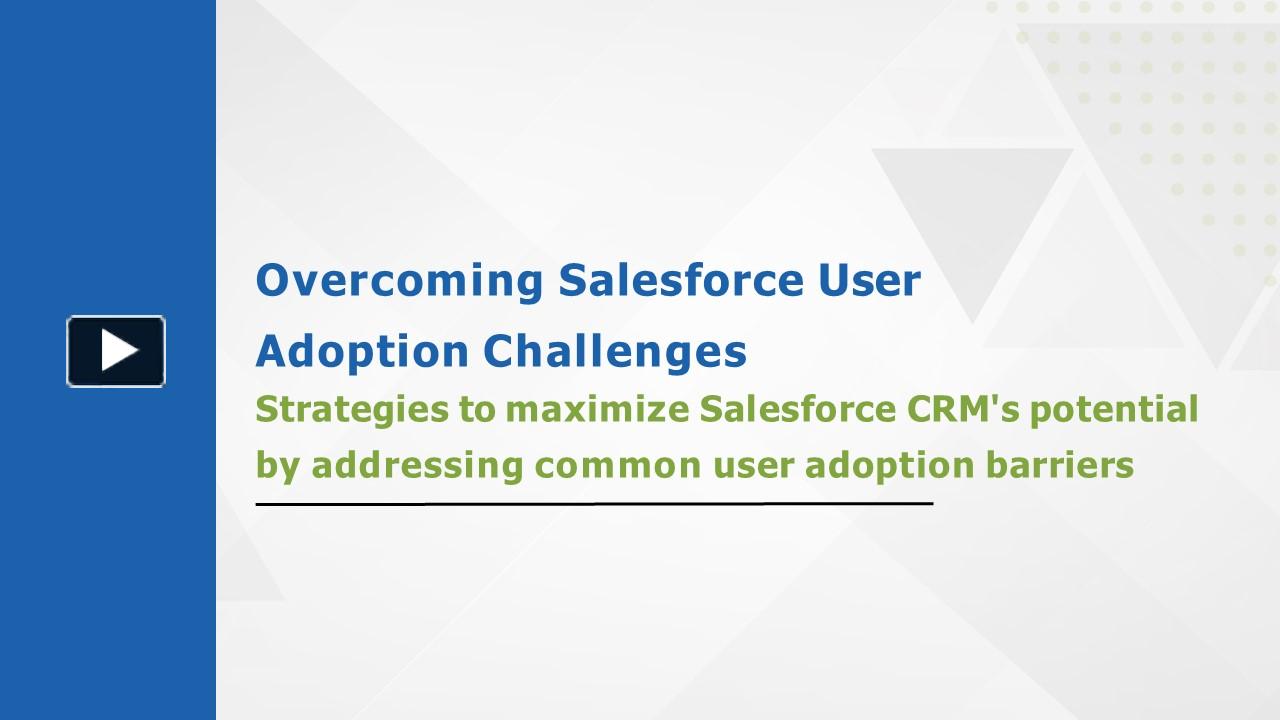 Overcoming Salesforce User Adoption Challenges

Strategies to maximize Salesforce CRM's potential by addressing common user adoption barriers